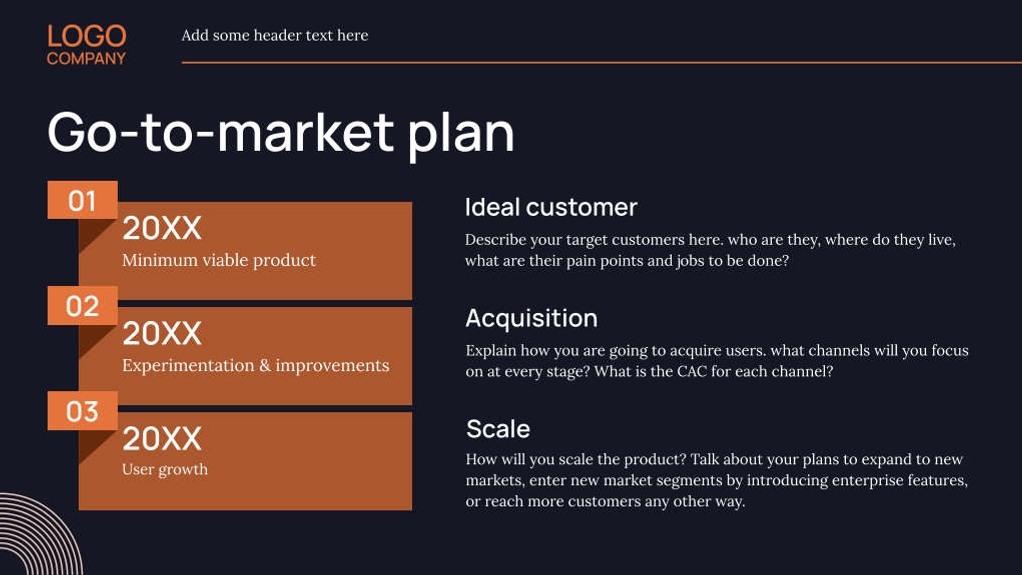 LOGO
COMPANY

Add some header text here

Go-to-market plan

01
20XX
Minimum viable product

02
20XX
Experimentation & improvements

03
20XX
User growth

Ideal customer
Describe your target customers here. who are they, where do they live, what are their pain points and jobs to be done?

Acquisition
Explain how you are going to acquire users. what channels will you focus on at every stage? What is the CAC for each channel?

Scale
How will you scale the product? Talk about your plans to expand to new markets, enter new market segments by introducing enterprise features, or reach more customers any other way.